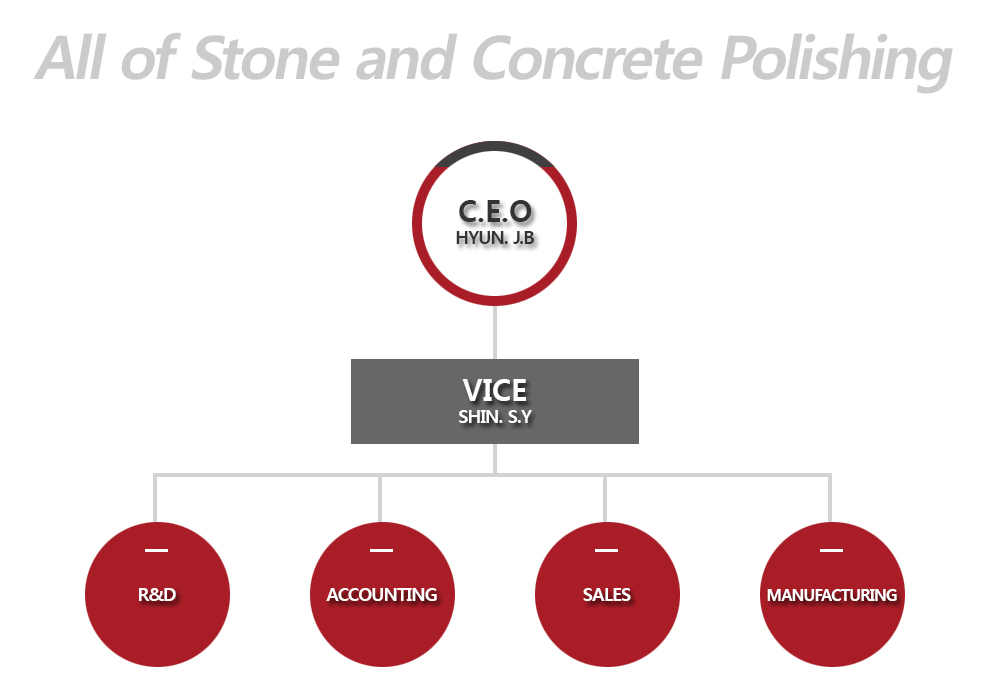 All of Stone and Concrete Polishing

C.E.O
HYUN. J.B

VICE
SHIN. S.Y

R&D

ACCOUNTING

SALES

MANUFACTURING